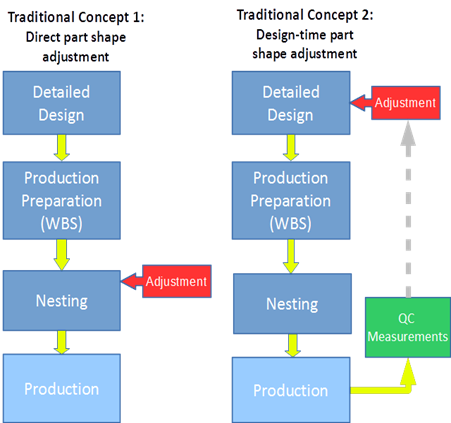 Traditional Concept 1:
Direct part shape adjustment

Detailed Design

Production Preparation (WBS)

Nesting

Adjustment

Production

Traditional Concept 2:
Design-time part shape adjustment

Detailed Design

Adjustment

Production Preparation (WBS)

Nesting

QC Measurements

Production